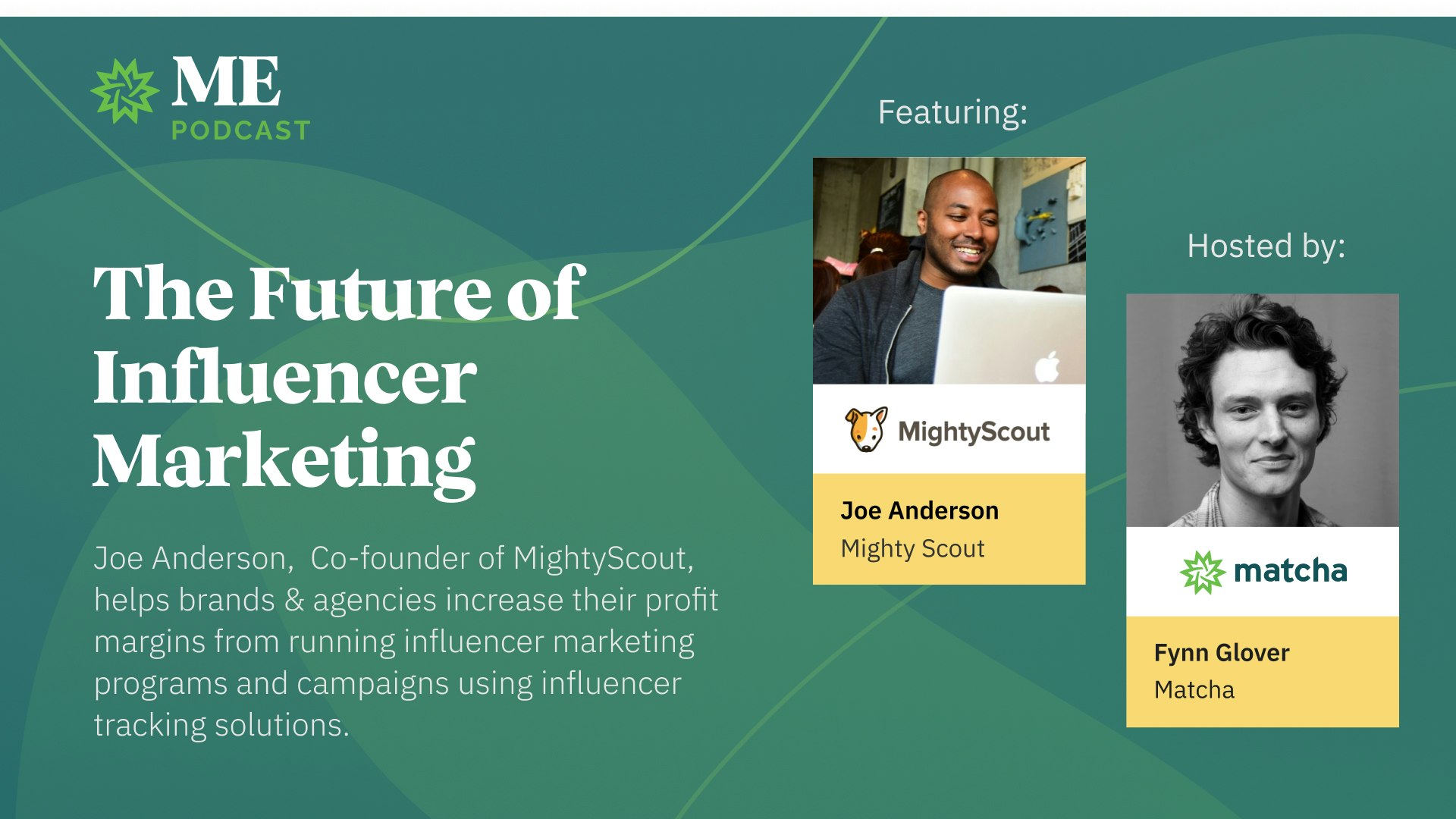 ME
PODCAST

The Future of Influencer Marketing

Joe Anderson, Co-founder of MightyScout, helps brands & agencies increase their profit margins from running influencer marketing programs and campaigns using influencer tracking solutions.

Featuring:

MightyScout

Joe Anderson
Mighty Scout

Hosted by:

matcha

Fynn Glover
Matcha